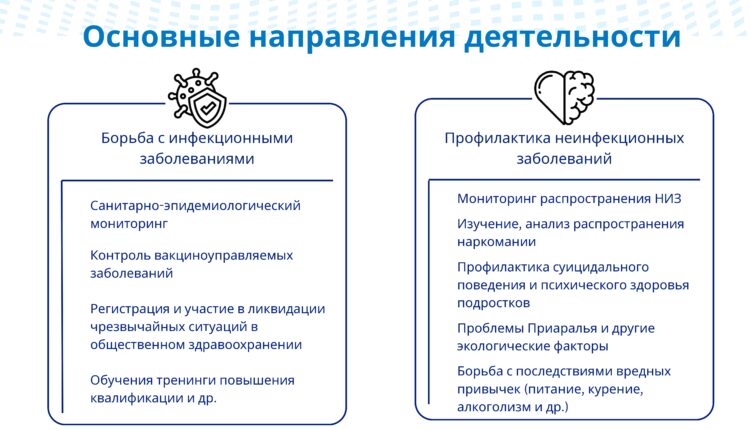 Основные направления деятельности

Борьба с инфекционными заболеваниями

Санитарно-эпидемиологический мониторинг

Контроль вакциноуправляемых заболеваний

Регистрация и участие в ликвидации чрезвычайных ситуаций в общественном здравоохранении

Обучения тренинги повышения квалификации и др.

Профилактика неинфекционных заболеваний

Мониторинг распространения НИЗ

Изучение, анализ распространения наркомании

Профилактика суицидального поведения и психического здоровья подростков

Проблемы Приаралья и другие экологические факторы

Борьба с последствиями вредных привычек (питание, курение, алкоголизм и др.)